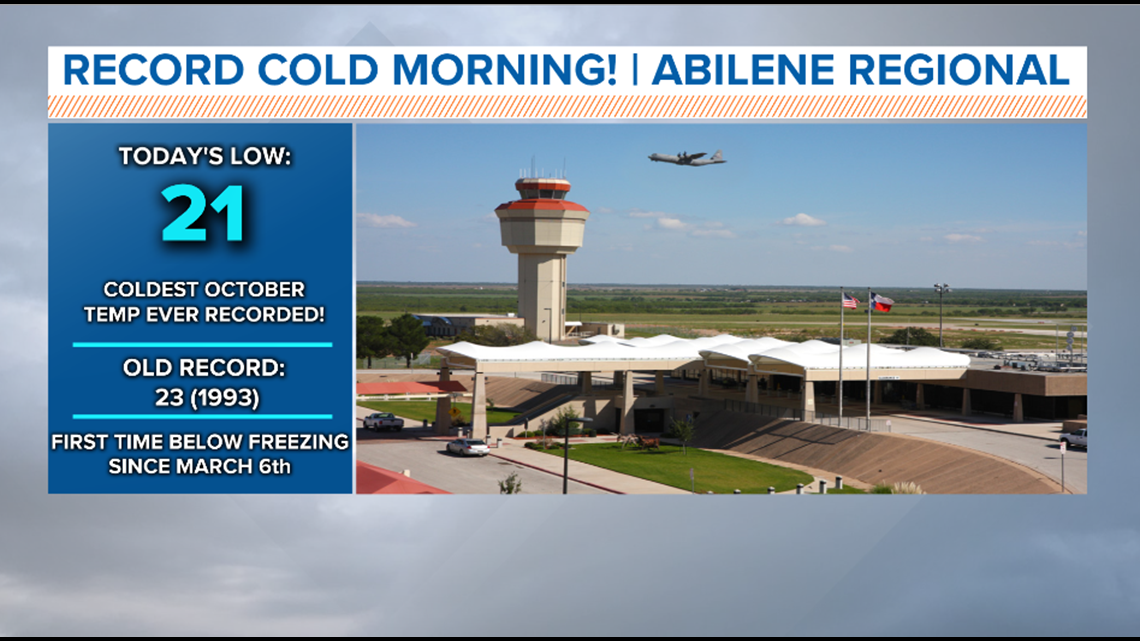 RECORD COLD MORNING! | ABILENE REGIONAL

TODAY'S LOW:
21

COLDEST OCTOBER TEMP EVER RECORDED!

OLD RECORD:
23 (1993)

FIRST TIME BELOW FREEZING SINCE MARCH 6th